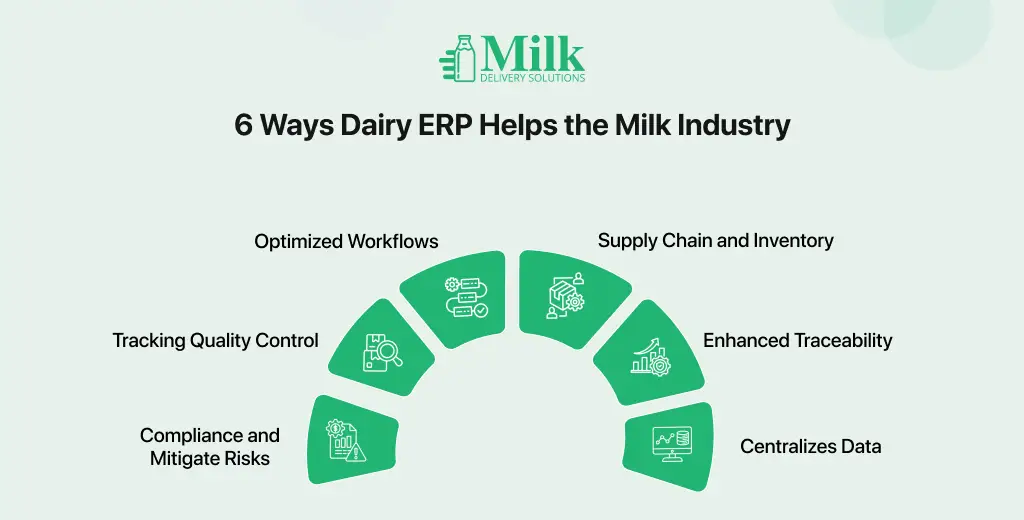 Milk
DELIVERY SOLUTIONS

6 Ways Dairy ERP Helps the Milk Industry

Compliance and Mitigate Risks

Tracking Quality Control

Optimized Workflows

Supply Chain and Inventory

Enhanced Traceability

Centralizes Data